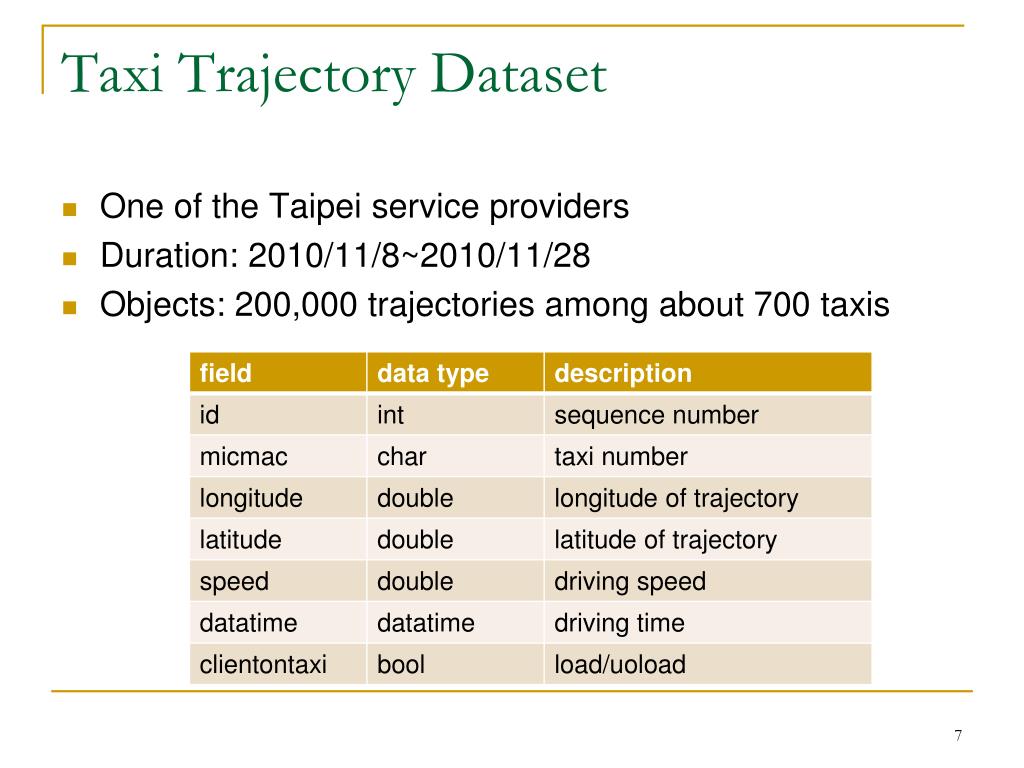 Taxi Trajectory Dataset

One of the Taipei service providers

Duration: 2010/11/8~2010/11/28

Objects: 200,000 trajectories among about 700 taxis

| field | data type | description |
|---|---|---|
| id | int | sequence number |
| micmac | char | taxi number |
| longitude | double | longitude of trajectory |
| latitude | double | latitude of trajectory |
| speed | double | driving speed |
| datatime | datatime | driving time |
| clientontaxi | bool | load/uoload |

7